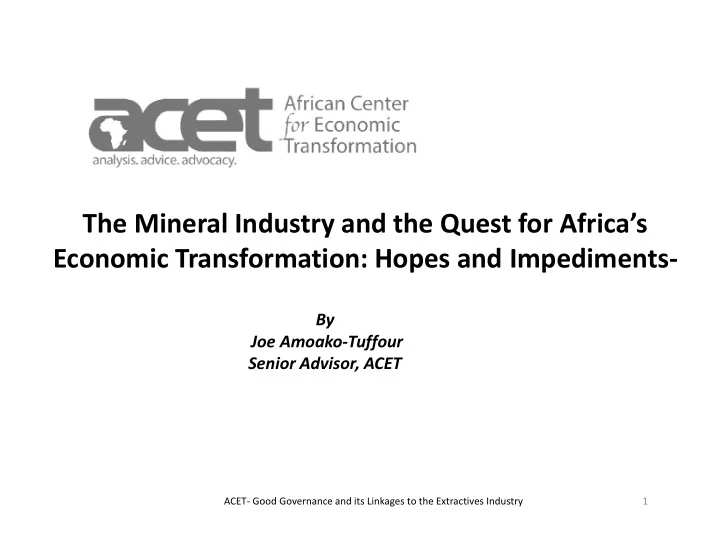 acet
analysis. advice. advocacy.
African Center for Economic Transformation

The Mineral Industry and the Quest for Africa's Economic Transformation: Hopes and Impediments-

By
Joe Amoako-Tuffour
Senior Advisor, ACET

ACET- Good Governance and its Linkages to the Extractives Industry

1